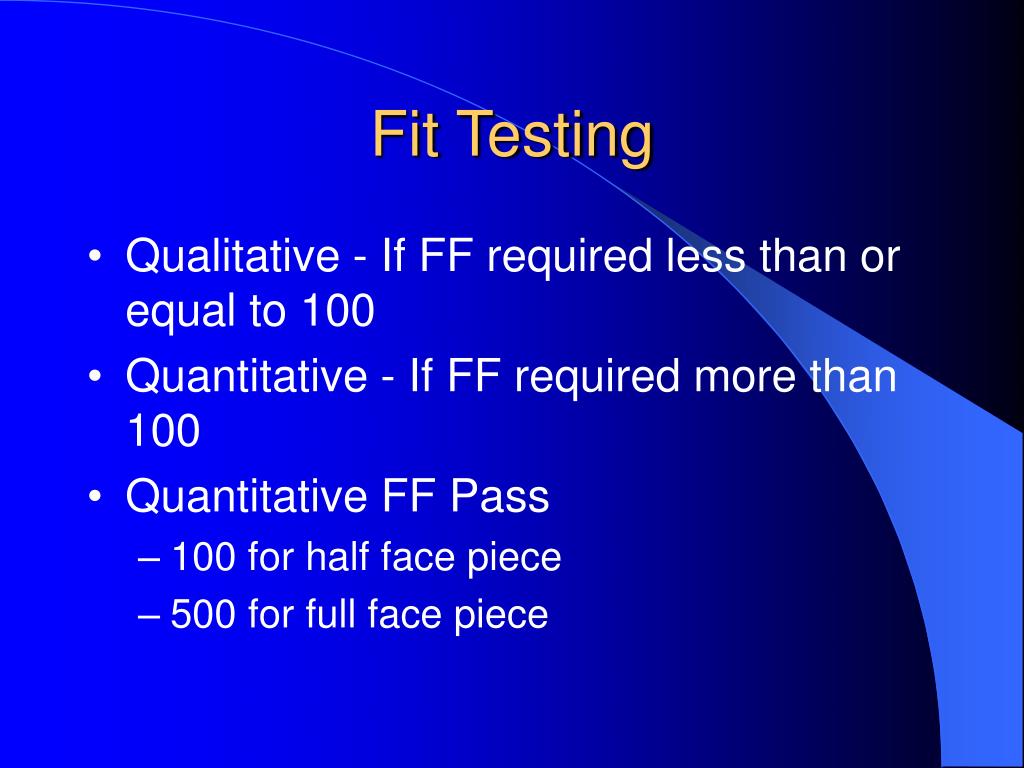 Fit Testing

• Qualitative - If FF required less than or equal to 100
• Quantitative - If FF required more than 100
• Quantitative FF Pass
– 100 for half face piece
– 500 for full face piece